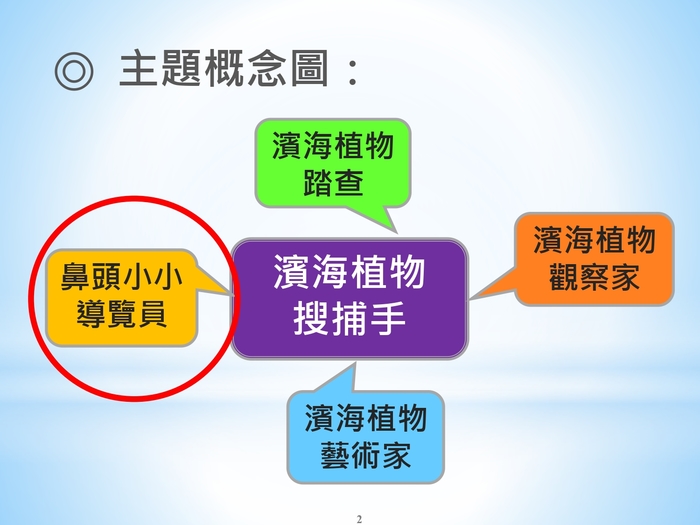 ◎ 主題概念圖：

濱海植物踏查

鼻頭小小導覽員

濱海植物搜捕手

濱海植物觀察家

濱海植物藝術家

2